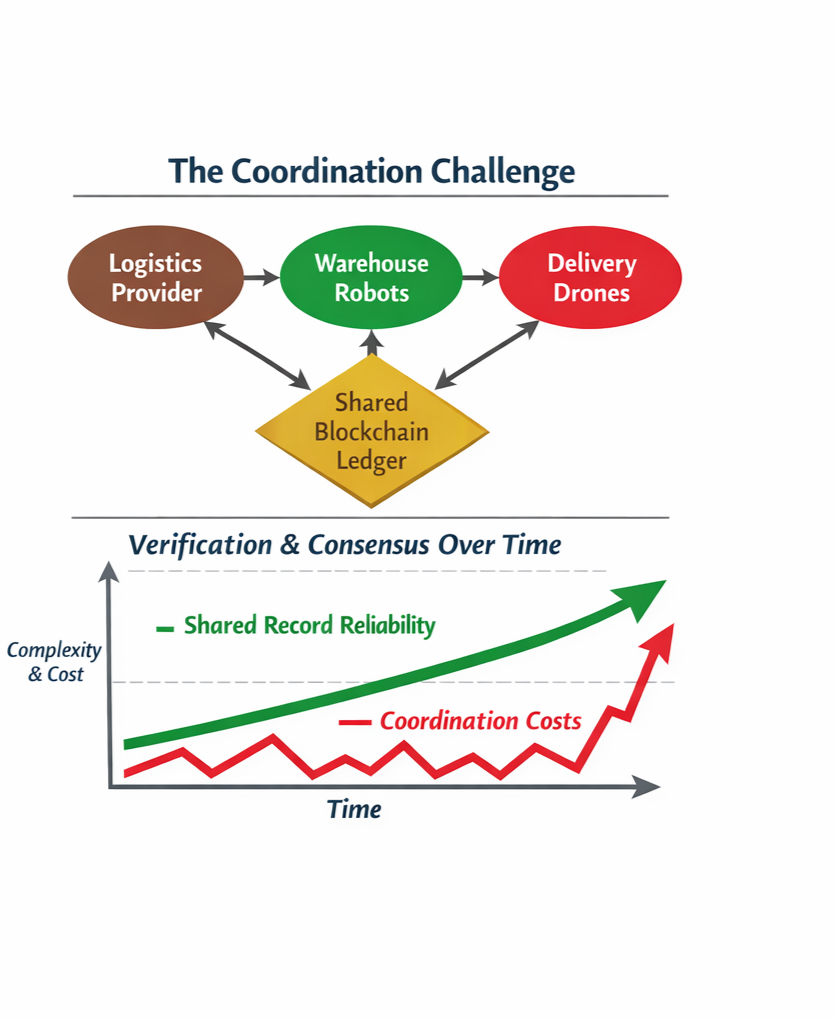 The Coordination Challenge

Logistics Provider

Warehouse Robots

Delivery Drones

Shared Blockchain Ledger

Verification & Consensus Over Time

Complexity & Cost

Shared Record Reliability

Coordination Costs

Time